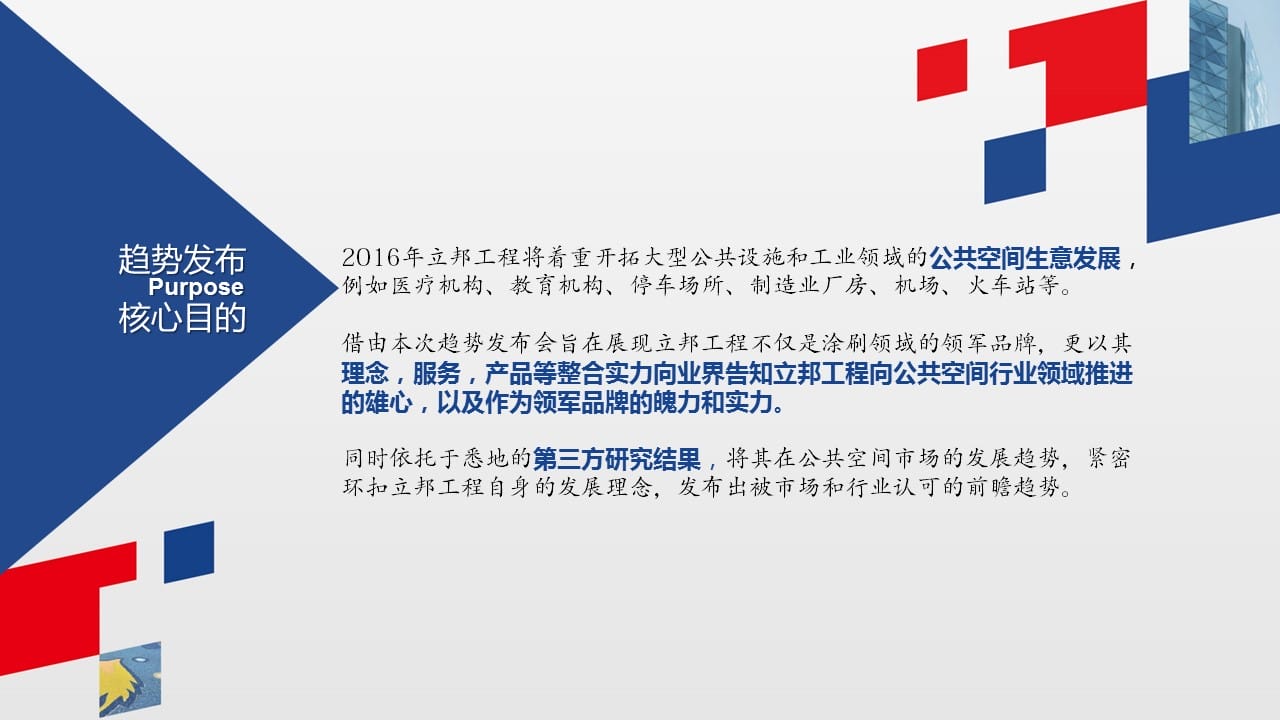 趋势发布
Purpose
核心目的

2016年立邦工程将着重开拓大型公共设施和工业领域的公共空间生意发展，例如医疗机构、教育机构、停车场所、制造业厂房、机场、火车站等。

借由本次趋势发布会旨在展现立邦工程不仅是涂刷领域的领军品牌，更以其理念，服务，产品等整合实力向业界告知立邦工程向公共空间行业领域推进的雄心，以及作为领军品牌的魄力和实力。

同时依托于悉地的第三方研究结果，将其在公共空间市场的发展趋势，紧密环扣立邦工程自身的发展理念，发布出被市场和行业认可的前瞻趋势。